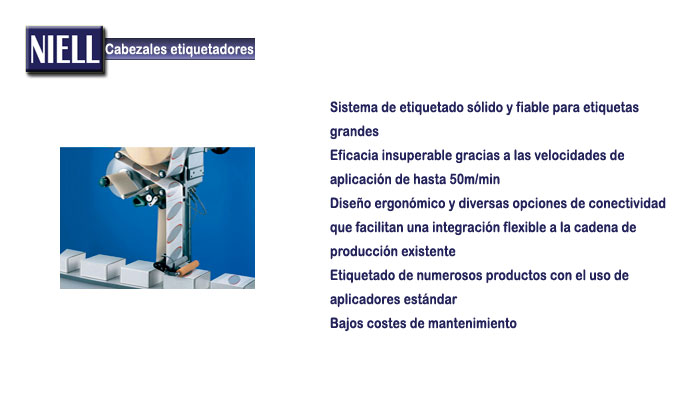 NIELL Cabezales etiquetadores

Sistema de etiquetado sólido y fiable para etiquetas grandes

Eficacia insuperable gracias a las velocidades de aplicación de hasta 50m/min

Diseño ergonómico y diversas opciones de conectividad que facilitan una integración flexible a la cadena de producción existente

Etiquetado de numerosos productos con el uso de aplicadores estándar

Bajos costes de mantenimiento